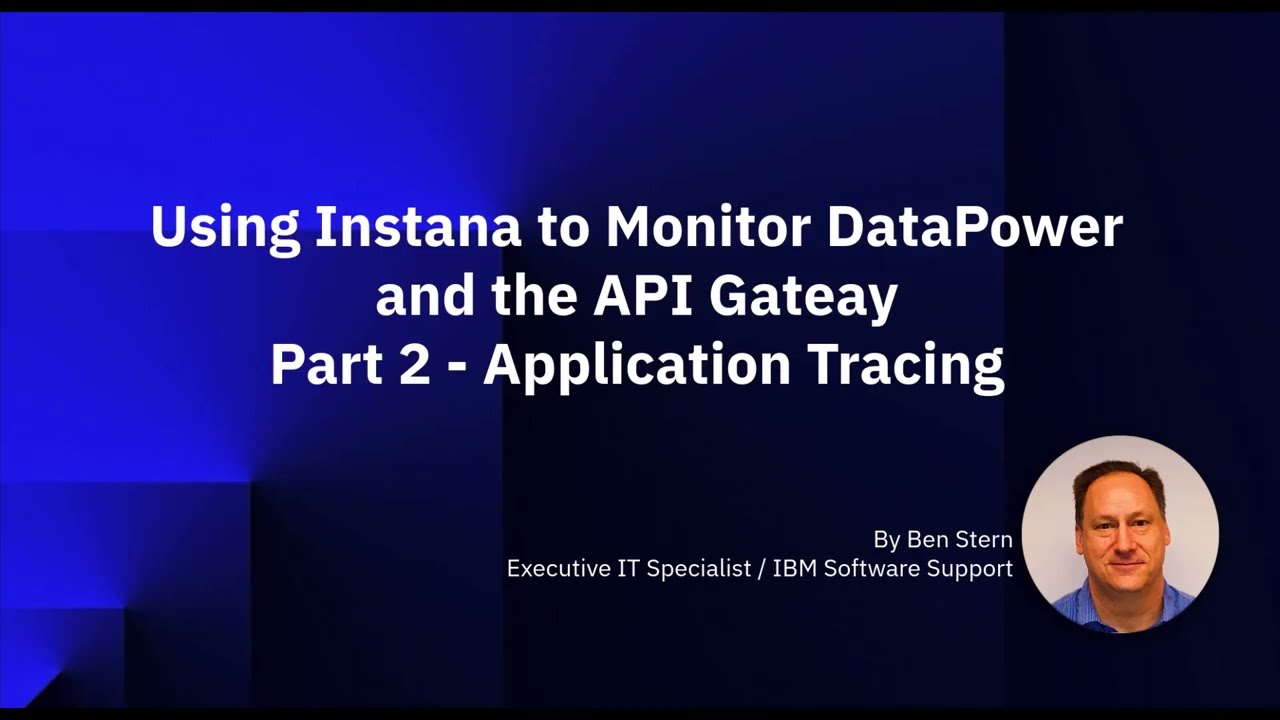 Using Instana to Monitor DataPower and the API Gateay
Part 2 - Application Tracing

By Ben Stern
Executive IT Specialist / IBM Software Support